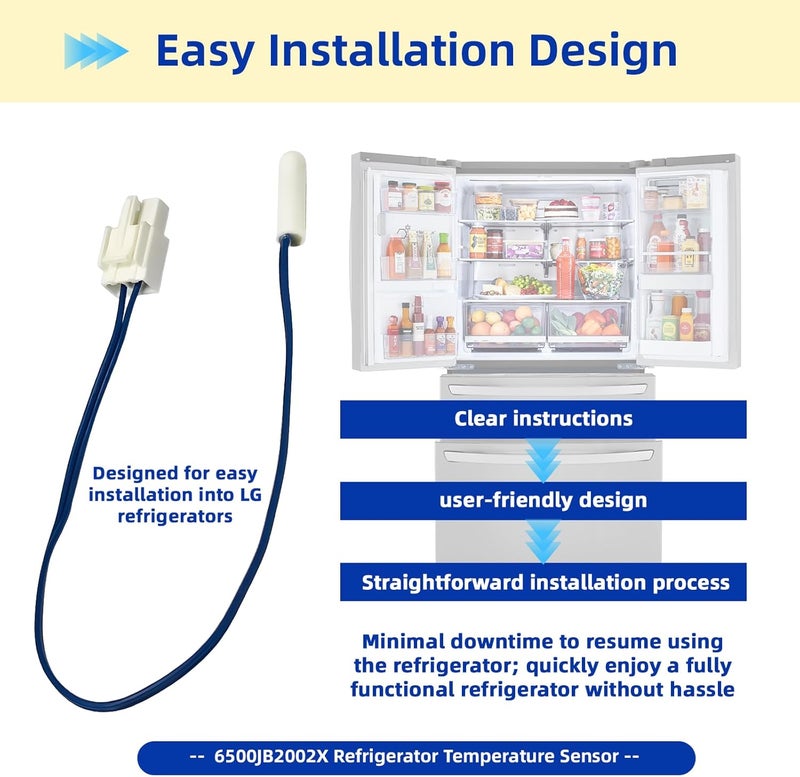 Easy Installation Design

Designed for easy installation into LG refrigerators

Clear instructions

user-friendly design

Straightforward installation process

Minimal downtime to resume using the refrigerator; quickly enjoy a fully functional refrigerator without hassle

-- 6500JB2002X Refrigerator Temperature Sensor --